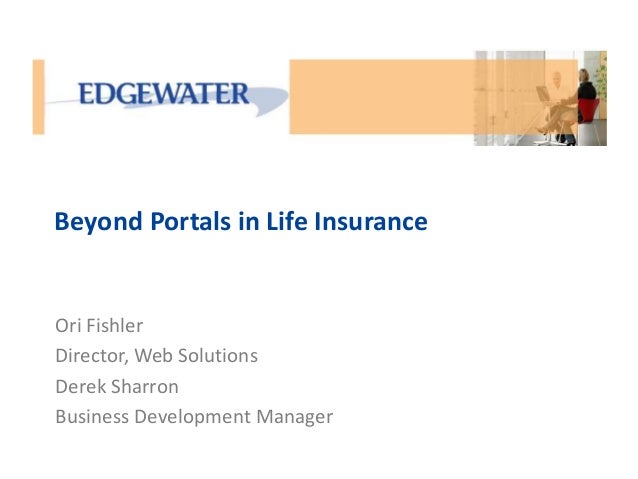 EDGEWATER

Beyond Portals in Life Insurance

Ori Fishler
Director, Web Solutions
Derek Sharron
Business Development Manager